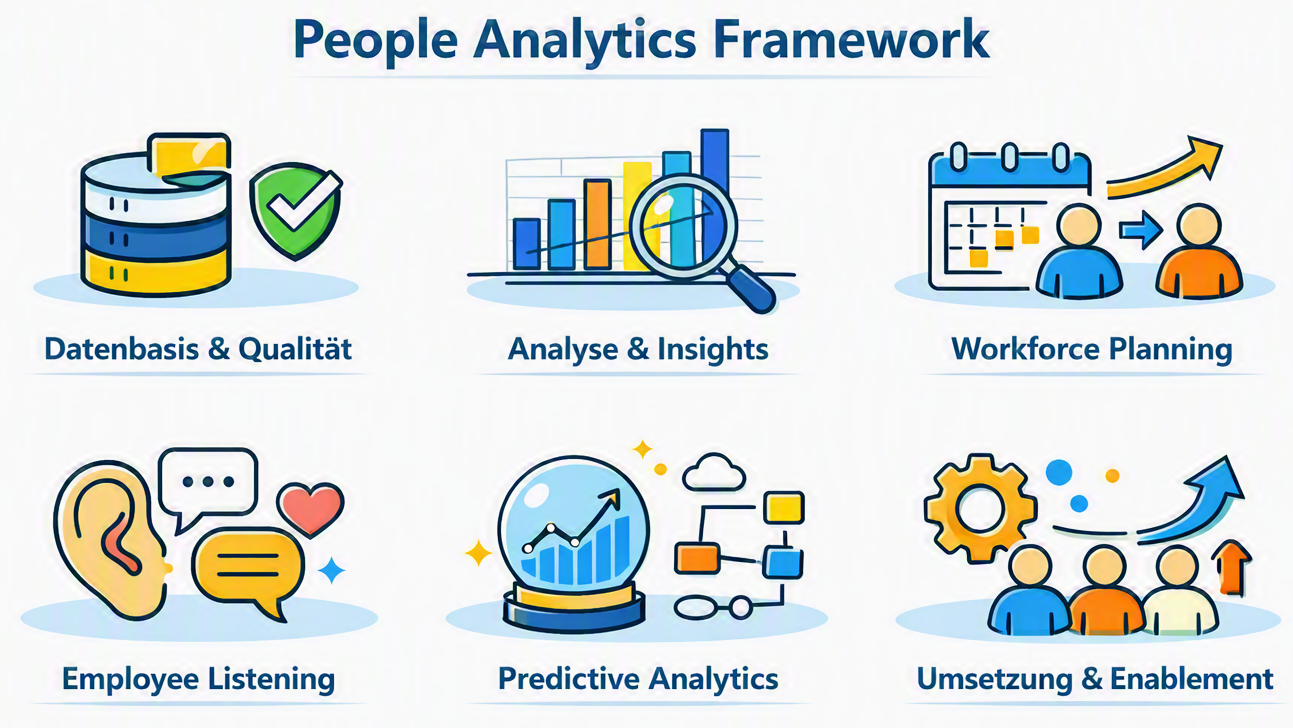 People Analytics Framework

Datenbasis & Qualität

Analyse & Insights

Workforce Planning

Employee Listening

Predictive Analytics

Umsetzung & Enablement